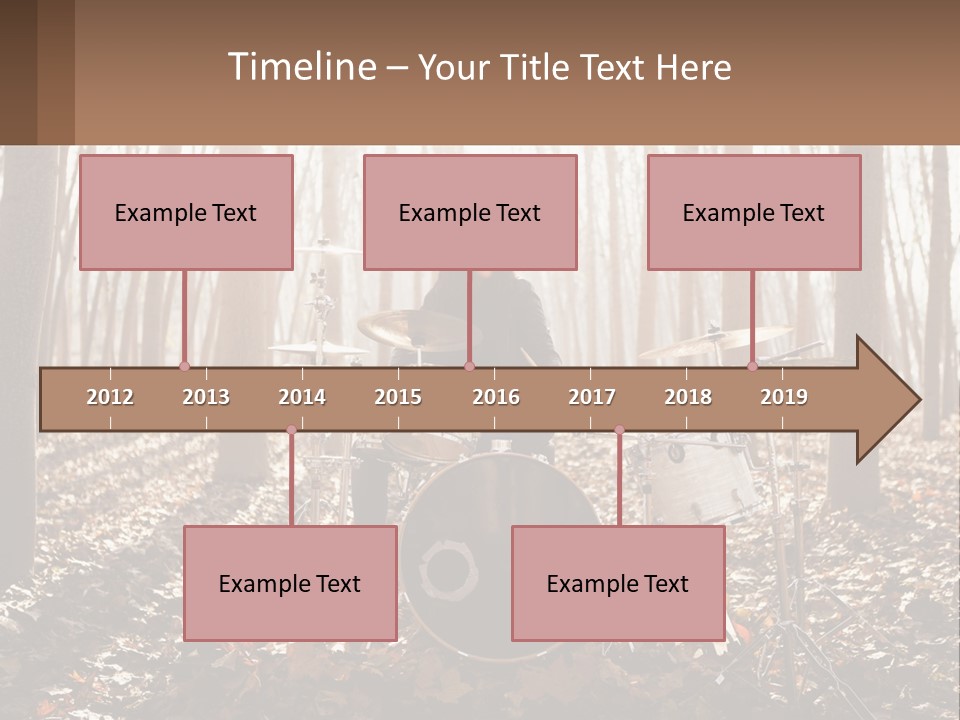 Timeline – Your Title Text Here

Example Text

Example Text

Example Text

2012 2013 2014 2015 2016 2017 2018 2019

Example Text

Example Text